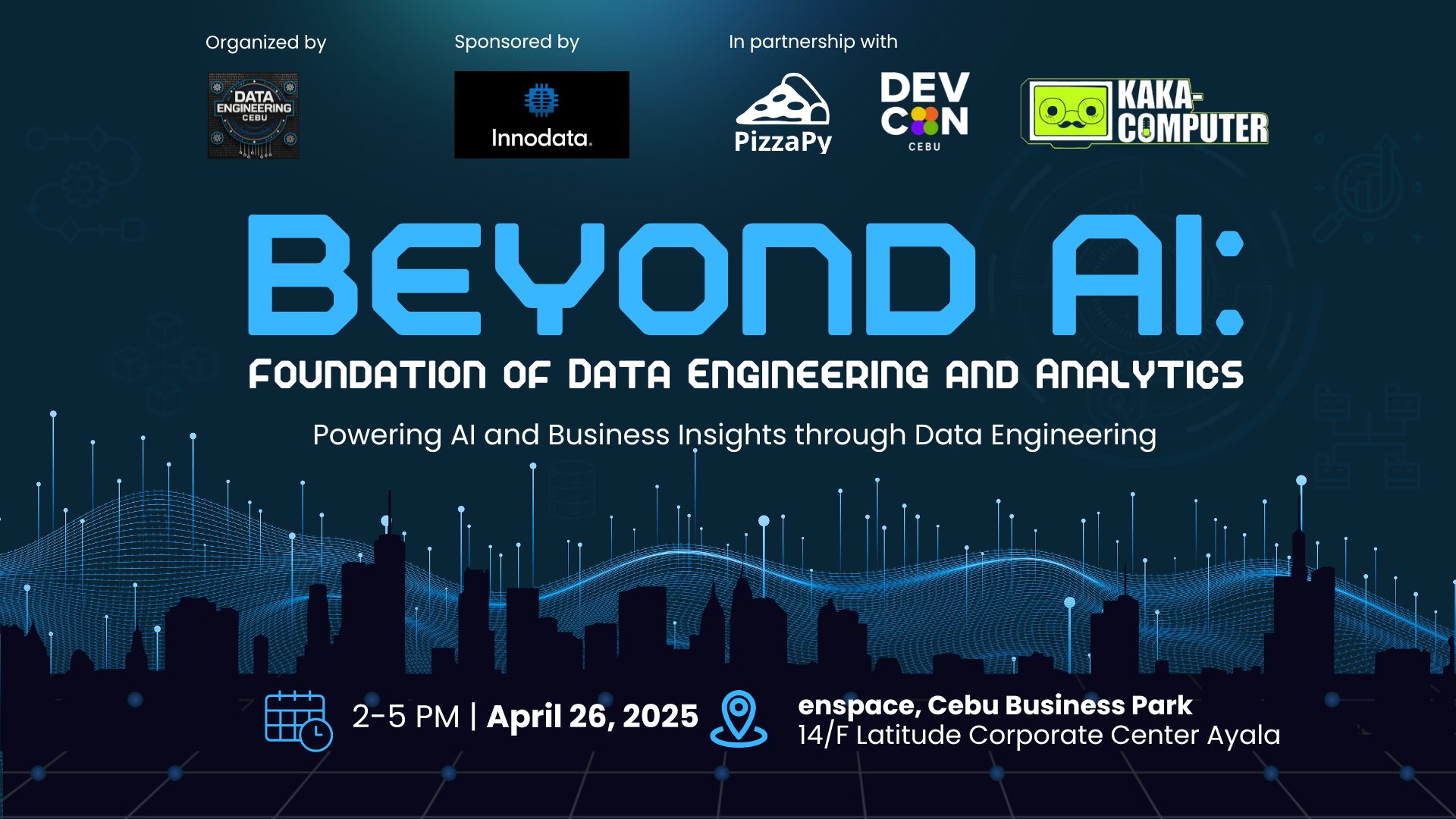 Organized by

DATA ENGINEERING CEBU

Sponsored by

Innodata.

In partnership with

PizzaPy

DEV CON CEBU

KAKA-COMPUTER

BEYOND AI:

FOUNDATION OF DATA ENGINEERING AND ANALYTICS

Powering AI and Business Insights through Data Engineering

2-5 PM | April 26, 2025

enspace, Cebu Business Park
14/F Latitude Corporate Center Ayala